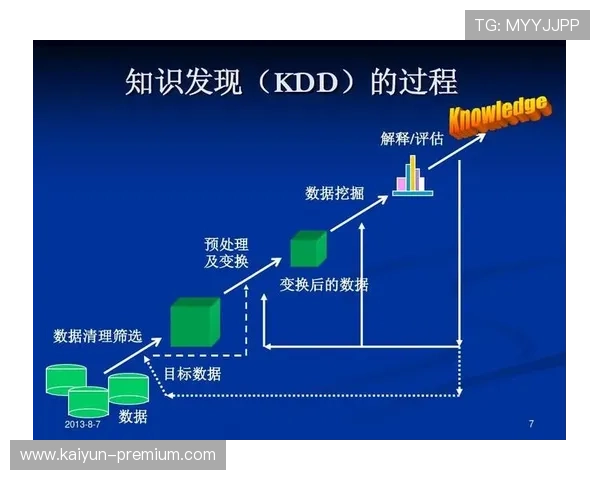 TG: MYYJJPP

知识发现（KDD）的过程

Knowledge

解释/评估

数据挖掘

预处理及变换

变换后的数据

数据清理筛选

目标数据

数据

2013-8-7

7

www.kaiyun-premium.com